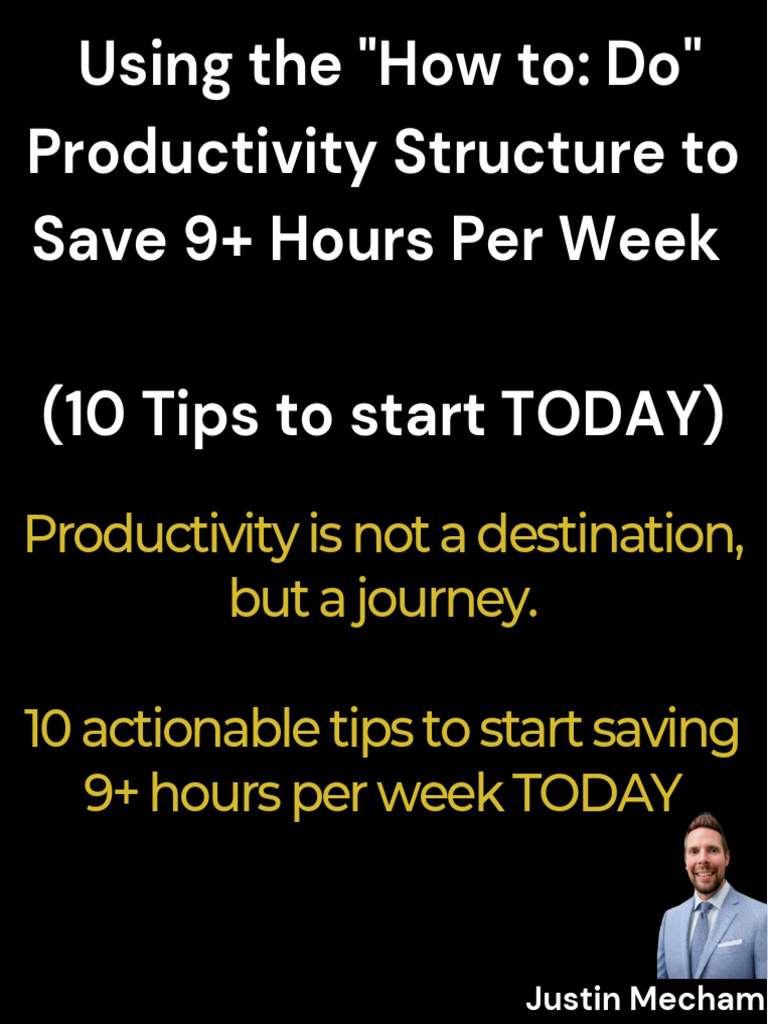 Using the "How to: Do" Productivity Structure to Save 9+ Hours Per Week

(10 Tips to start TODAY)

Productivity is not a destination, but a journey.

10 actionable tips to start saving 9+ hours per week TODAY

Justin Mecham